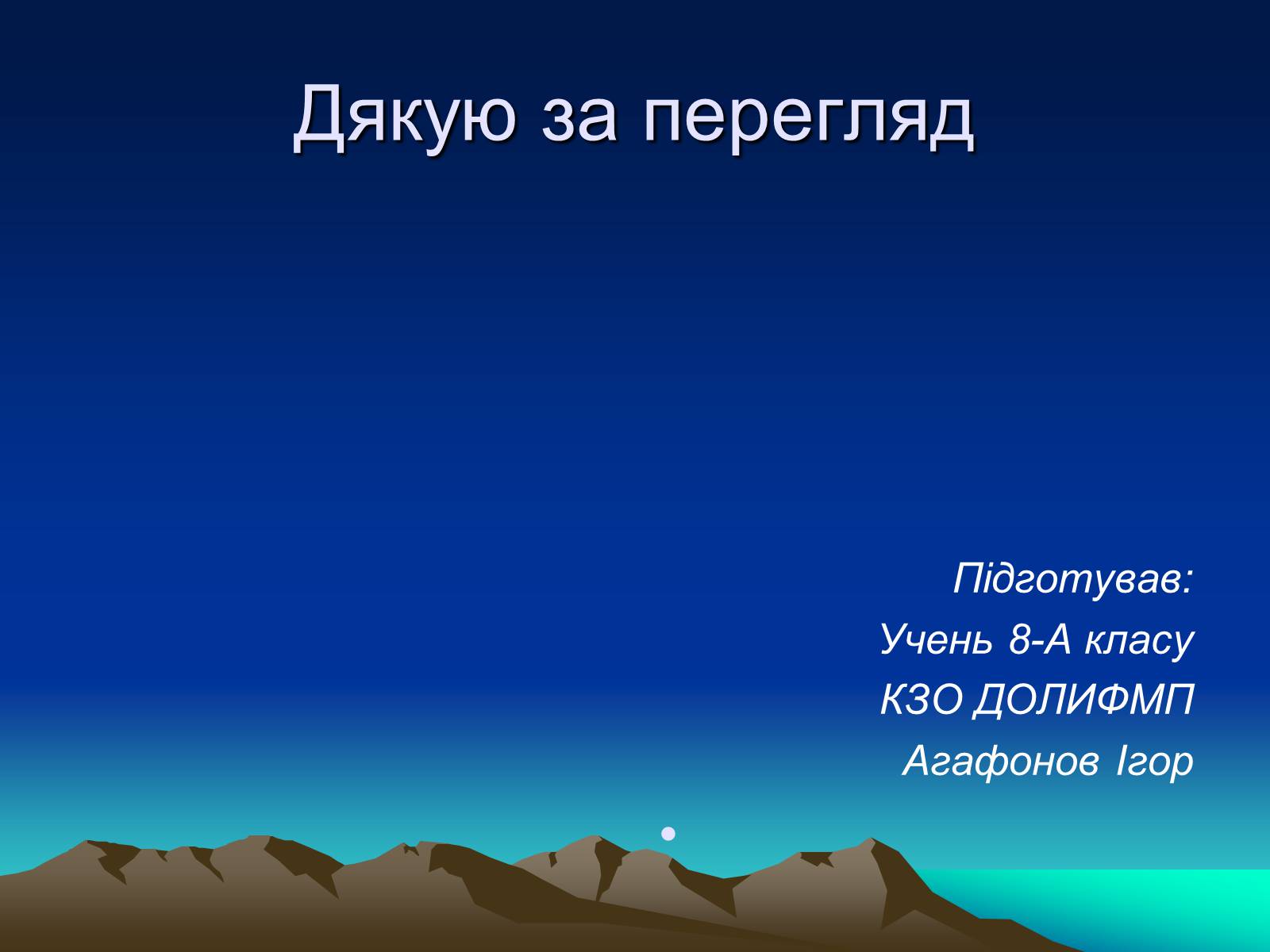 Дякую за перегляд

Підготував:
Учень 8-А класу
КЗО ДОЛИФМП
Агафонов Ігор